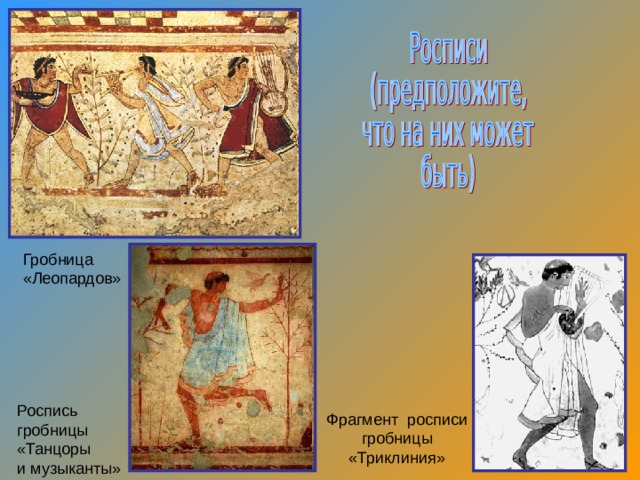 Росписи (предположите, что на них может быть)

Гробница «Леопардов»

Роспись гробницы «Танцоры и музыканты»

Фрагмент росписи гробницы «Триклиния»